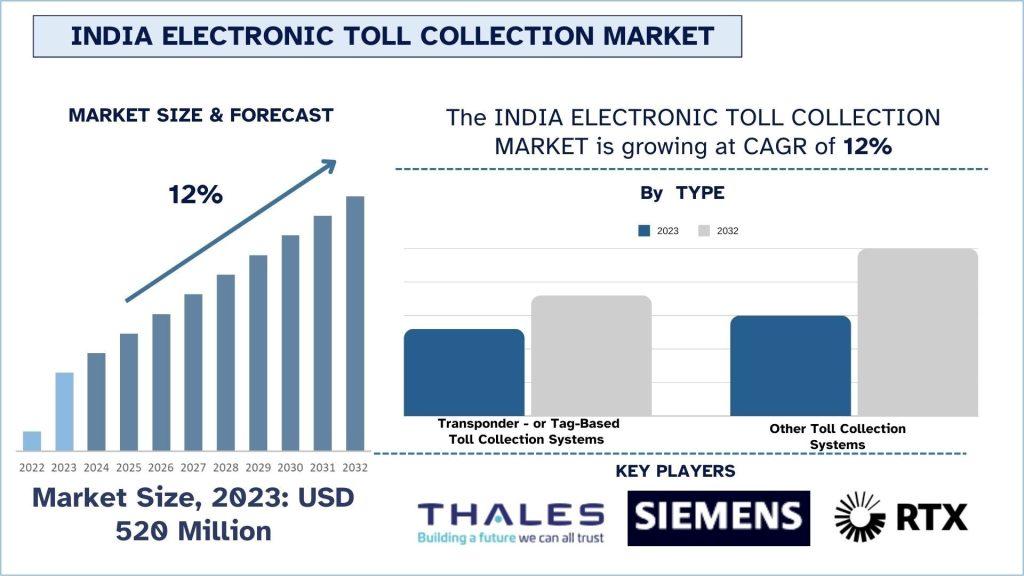 INDIA ELECTRONIC TOLL COLLECTION MARKET

MARKET SIZE & FORECAST

12%

2022 2023 2024 2025 2026 2027 2028 2029 2030 2031 2032

Market Size, 2023: USD 520 Million

The INDIA ELECTRONIC TOLL COLLECTION MARKET is growing at CAGR of 12%

By TYPE

2023 2032

Transponder - or Tag-Based Toll Collection Systems

Other Toll Collection Systems

KEY PLAYERS

THALES
Building a future we can all trust

SIEMENS

RTX